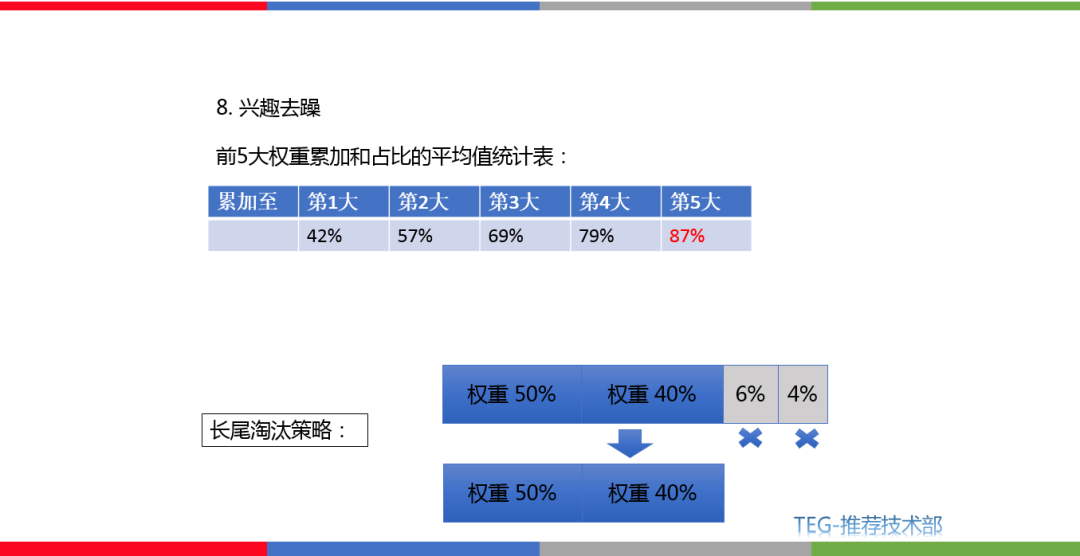 8. 兴趣去躁

前5大权重累加和占比的平均值统计表：

| 累加至 | 第1大 | 第2大 | 第3大 | 第4大 | 第5大 |
|---|---|---|---|---|---|
| | 42% | 57% | 69% | 79% | 87% |

长尾淘汰策略：

权重 50% 权重 40% 6% 4%

权重 50% 权重 40%

TEG-推荐技术部